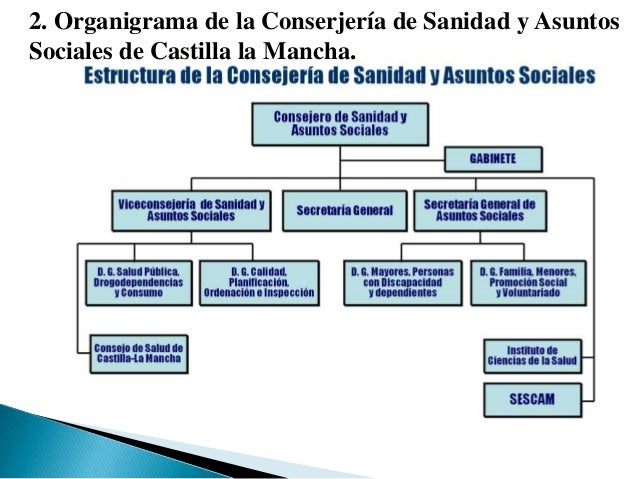 2. Organigrama de la Conserjería de Sanidad y Asuntos Sociales de Castilla la Mancha.

Estructura de la Consejería de Sanidad y Asuntos Sociales

Consejero de Sanidad y Asuntos Sociales

GABINETE

Viceconsejería de Sanidad y Asuntos Sociales

Secretaría General

Secretaría General de Asuntos Sociales

D. G. Salud Pública, Drogodependencias y Consumo

D. G. Calidad, Planificación, Ordenación e Inspección

D. G. Mayores, Personas con Discapacidad y dependientes

D. G. Familia, Menores, Promoción Social y Voluntariado

Consejo de Salud de Castilla-La Mancha

Instituto de Ciencias de la Salud

SESCAM